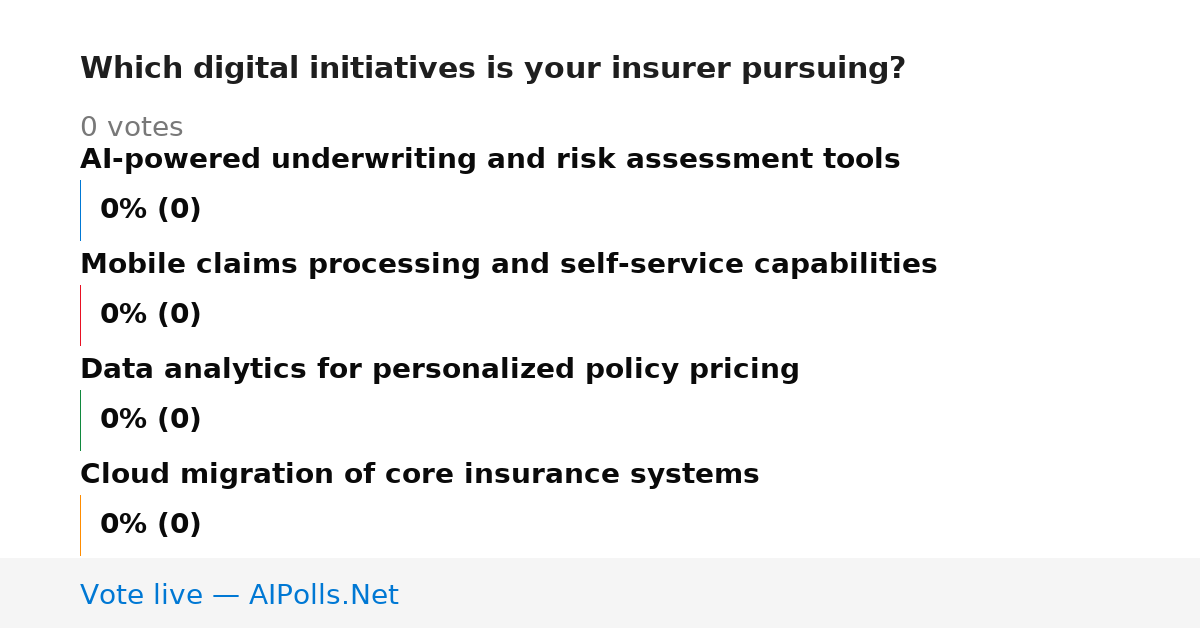 Which digital initiatives is your insurer pursuing?

0 votes

AI-powered underwriting and risk assessment tools

0% (0)

Mobile claims processing and self-service capabilities

0% (0)

Data analytics for personalized policy pricing

0% (0)

Cloud migration of core insurance systems

0% (0)

Vote live — AIPolls.Net